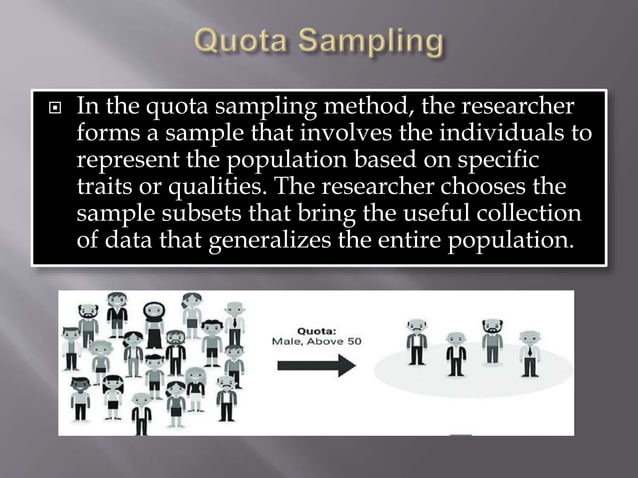 Quota Sampling

In the quota sampling method, the researcher forms a sample that involves the individuals to represent the population based on specific traits or qualities. The researcher chooses the sample subsets that bring the useful collection of data that generalizes the entire population.

Quota:
Male, Above 50